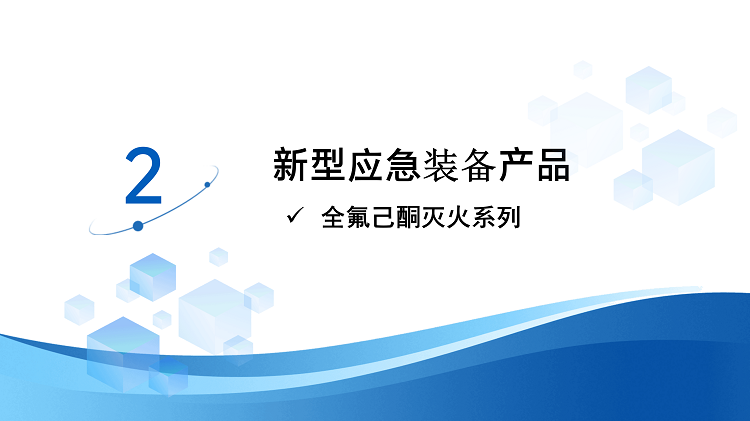 2

新型应急装备产品

✓ 全氟己酮灭火系列